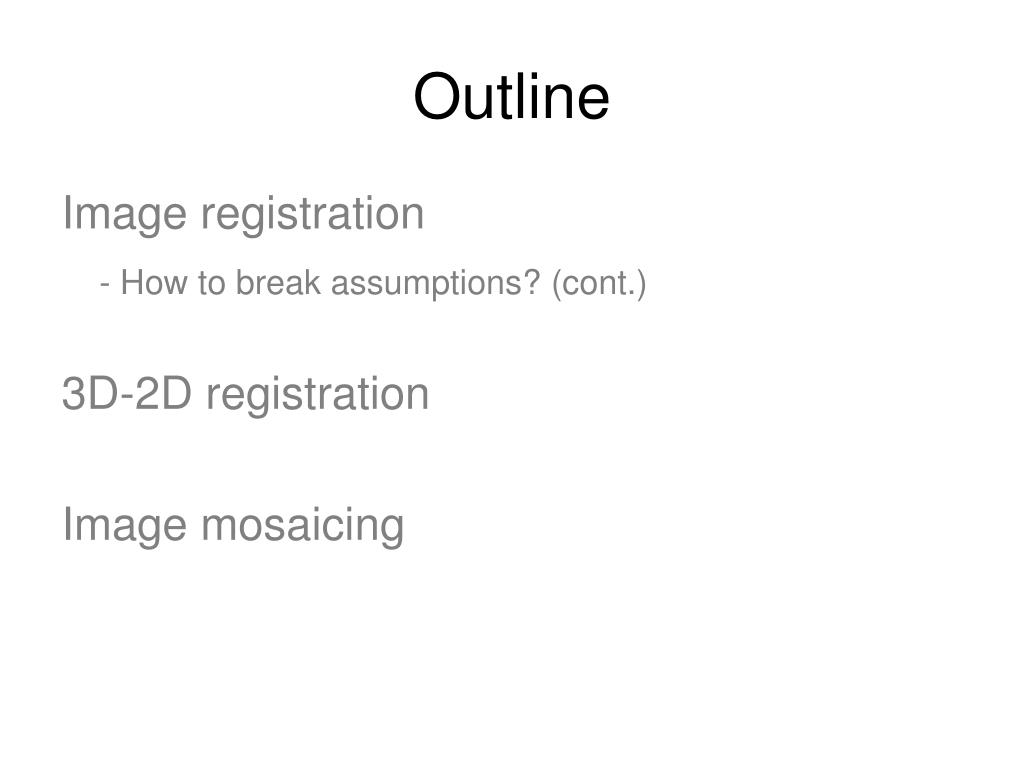 Outline

Image registration

- How to break assumptions? (cont.)

3D-2D registration

Image mosaicing